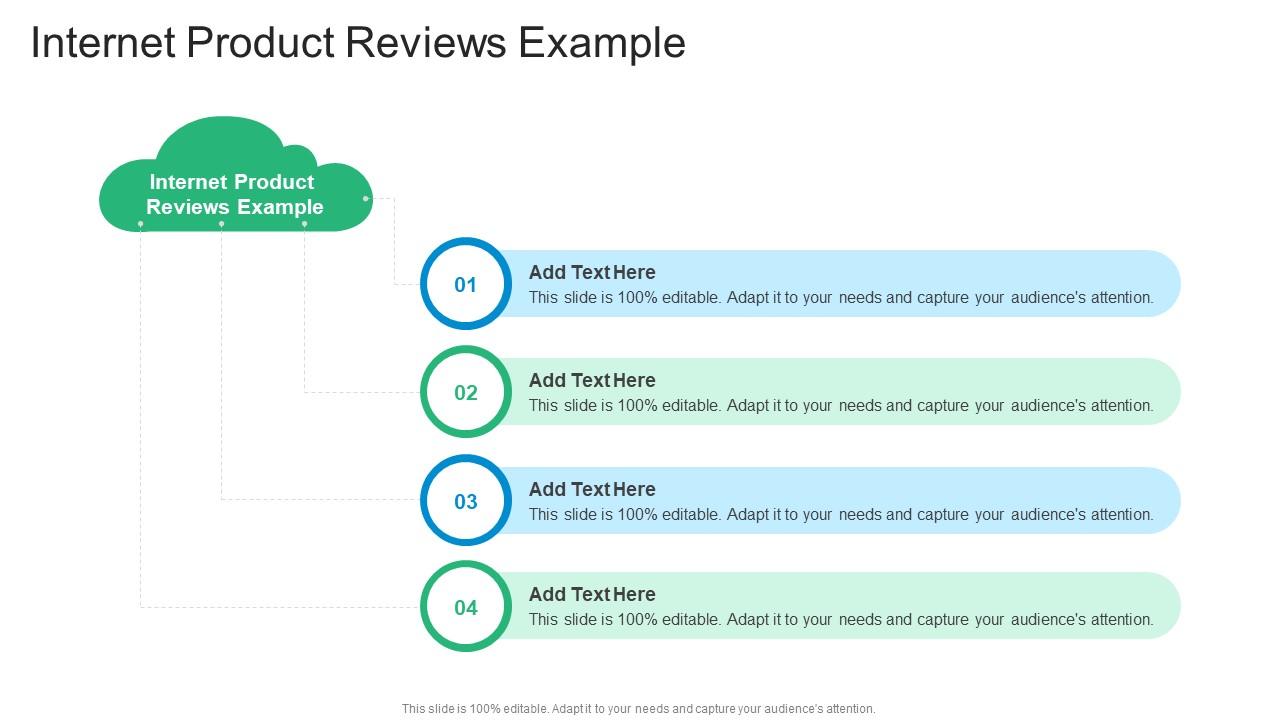 Internet Product Reviews Example

Internet Product Reviews Example

01
Add Text Here
This slide is 100% editable. Adapt it to your needs and capture your audience's attention.

02
Add Text Here
This slide is 100% editable. Adapt it to your needs and capture your audience's attention.

03
Add Text Here
This slide is 100% editable. Adapt it to your needs and capture your audience's attention.

04
Add Text Here
This slide is 100% editable. Adapt it to your needs and capture your audience's attention.

This slide is 100% editable. Adapt it to your needs and capture your audience's attention.